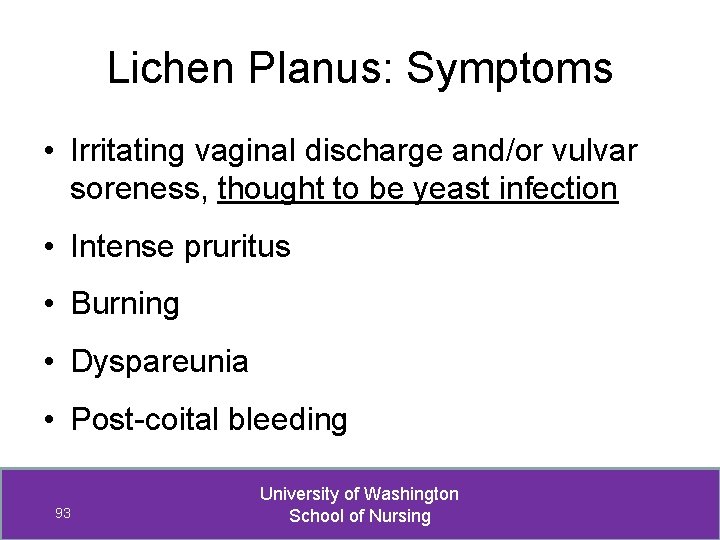 Lichen Planus: Symptoms

• Irritating vaginal discharge and/or vulvar soreness, thought to be yeast infection

• Intense pruritus

• Burning

• Dyspareunia

• Post-coital bleeding

93

University of Washington
School of Nursing